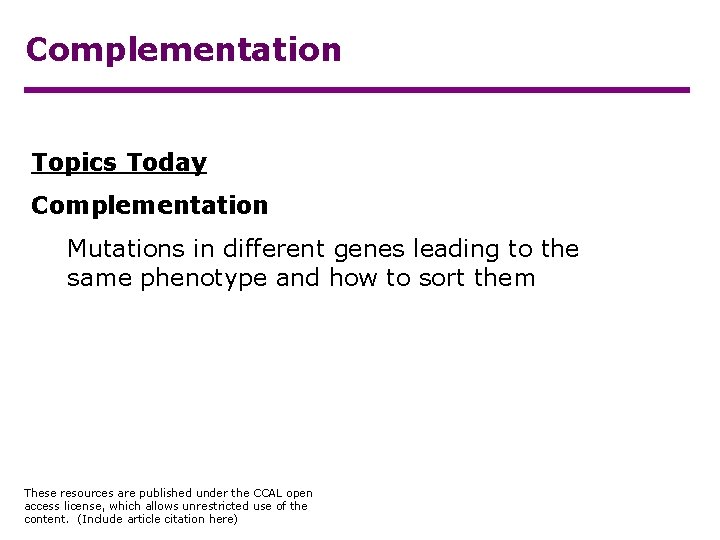 Complementation

Topics Today

Complementation

Mutations in different genes leading to the same phenotype and how to sort them

These resources are published under the CCAL open access license, which allows unrestricted use of the content. (Include article citation here)